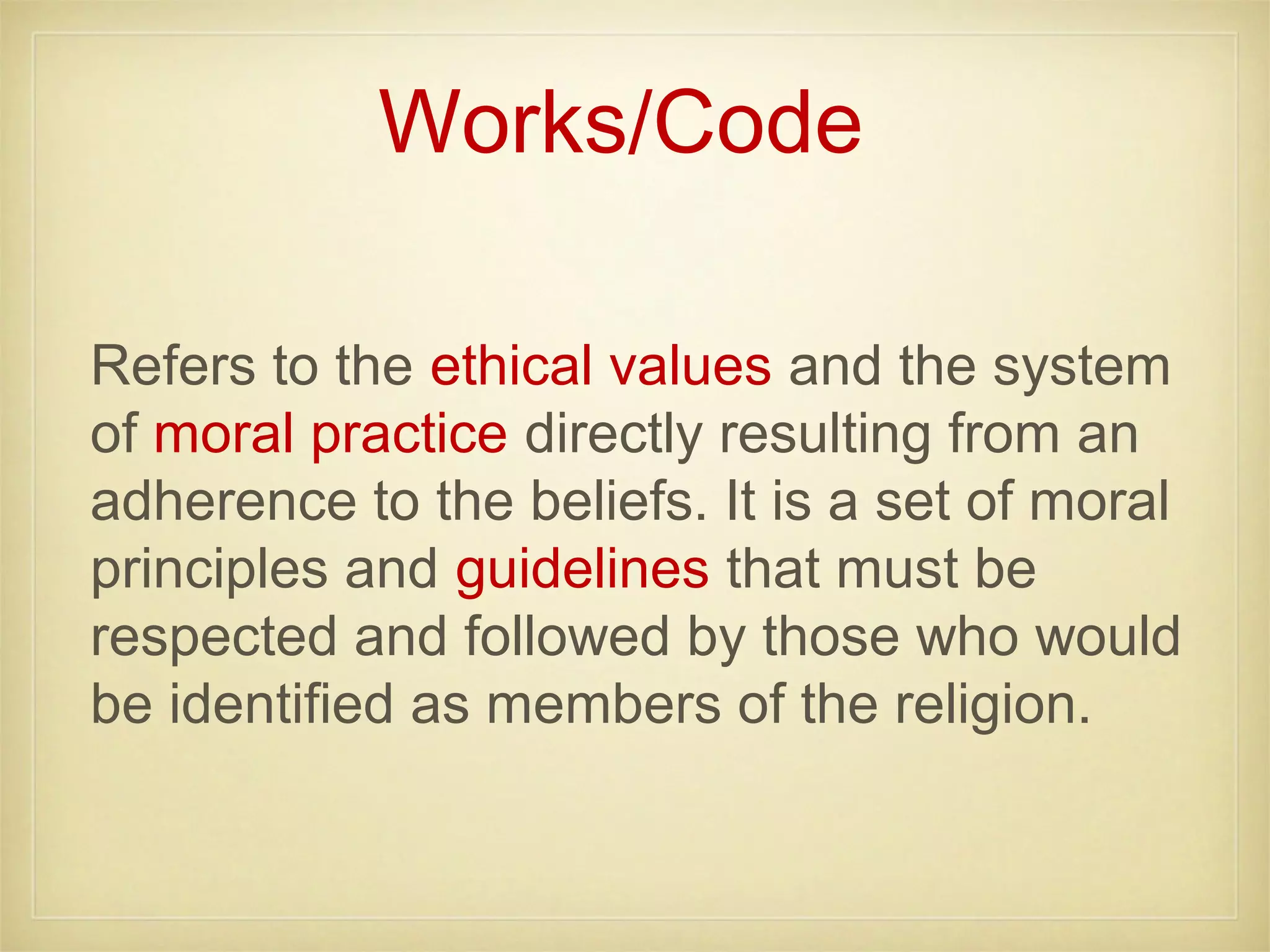 Works/Code

Refers to the ethical values and the system of moral practice directly resulting from an adherence to the beliefs. It is a set of moral principles and guidelines that must be respected and followed by those who would be identified as members of the religion.